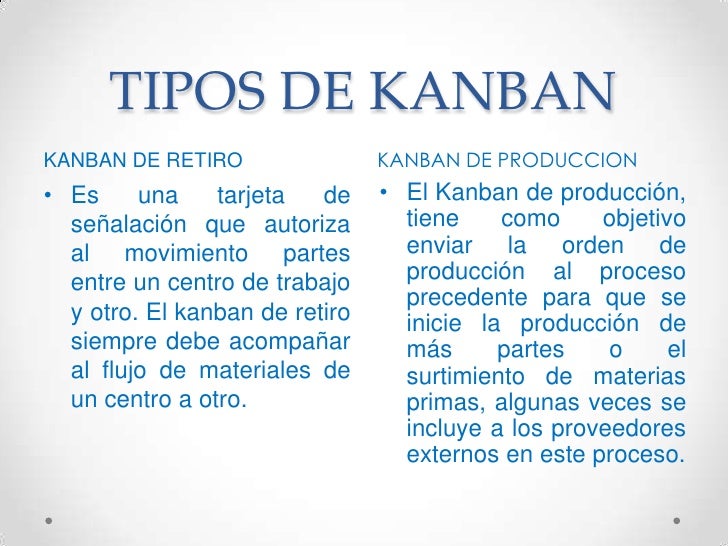 TIPOS DE KANBAN

KANBAN DE RETIRO

• Es una tarjeta de señalación que autoriza al movimiento partes entre un centro de trabajo y otro. El kanban de retiro siempre debe acompañar al flujo de materiales de un centro a otro.

KANBAN DE PRODUCCION

• El Kanban de producción, tiene como objetivo enviar la orden de producción al proceso precedente para que se inicie la producción de más partes o el surtimiento de materias primas, algunas veces se incluye a los proveedores externos en este proceso.